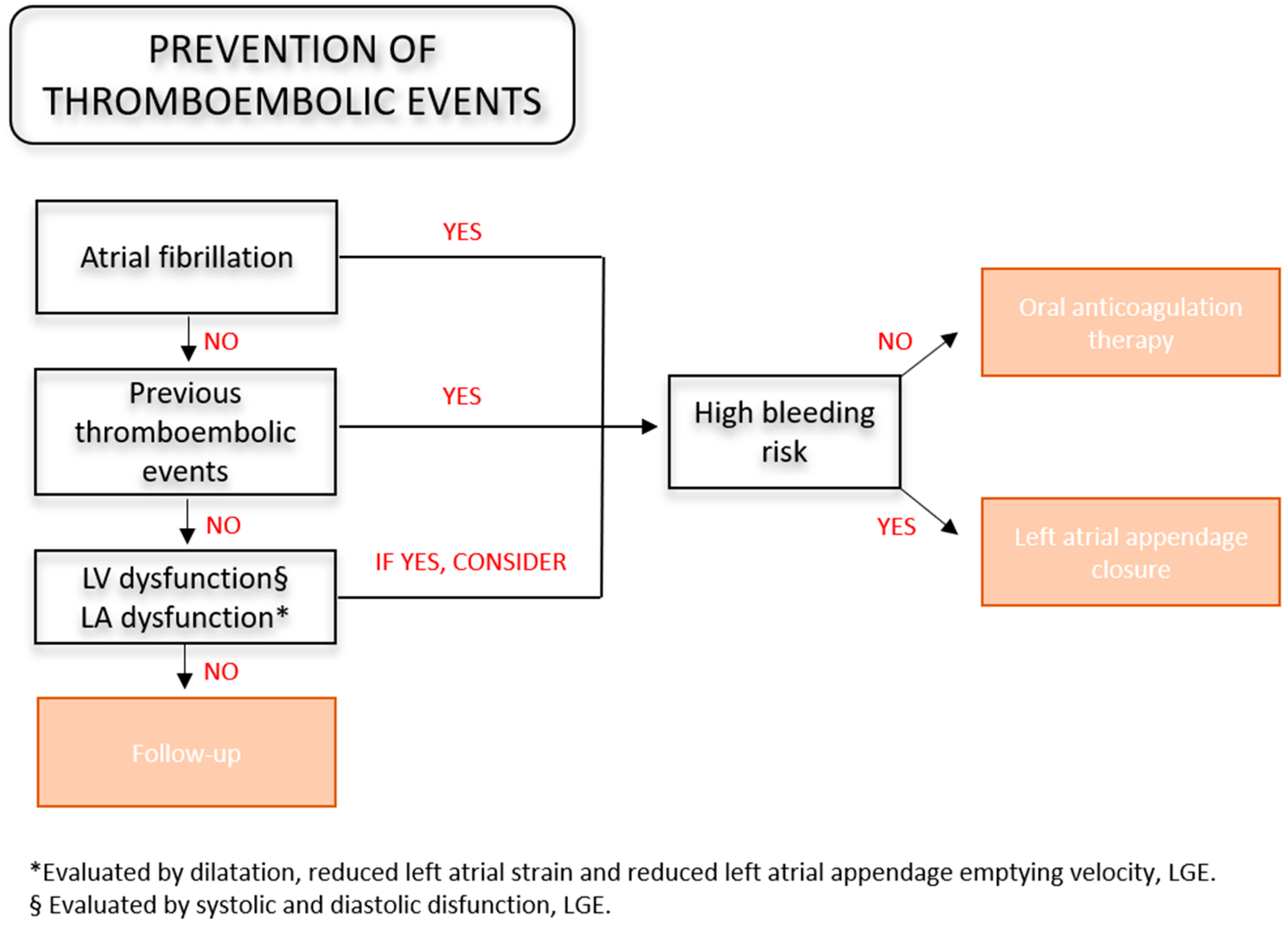 PREVENTION OF THROMBOEMBOLIC EVENTS

Atrial fibrillation

YES

NO

Previous thromboembolic events

YES

NO

LV dysfunction§
LA dysfunction*

IF YES, CONSIDER

NO

Follow-up

High bleeding risk

NO

Oral anticoagulation therapy

YES

Left atrial appendage closure

*Evaluated by dilatation, reduced left atrial strain and reduced left atrial appendage emptying velocity, LGE.
§ Evaluated by systolic and diastolic disfunction, LGE.